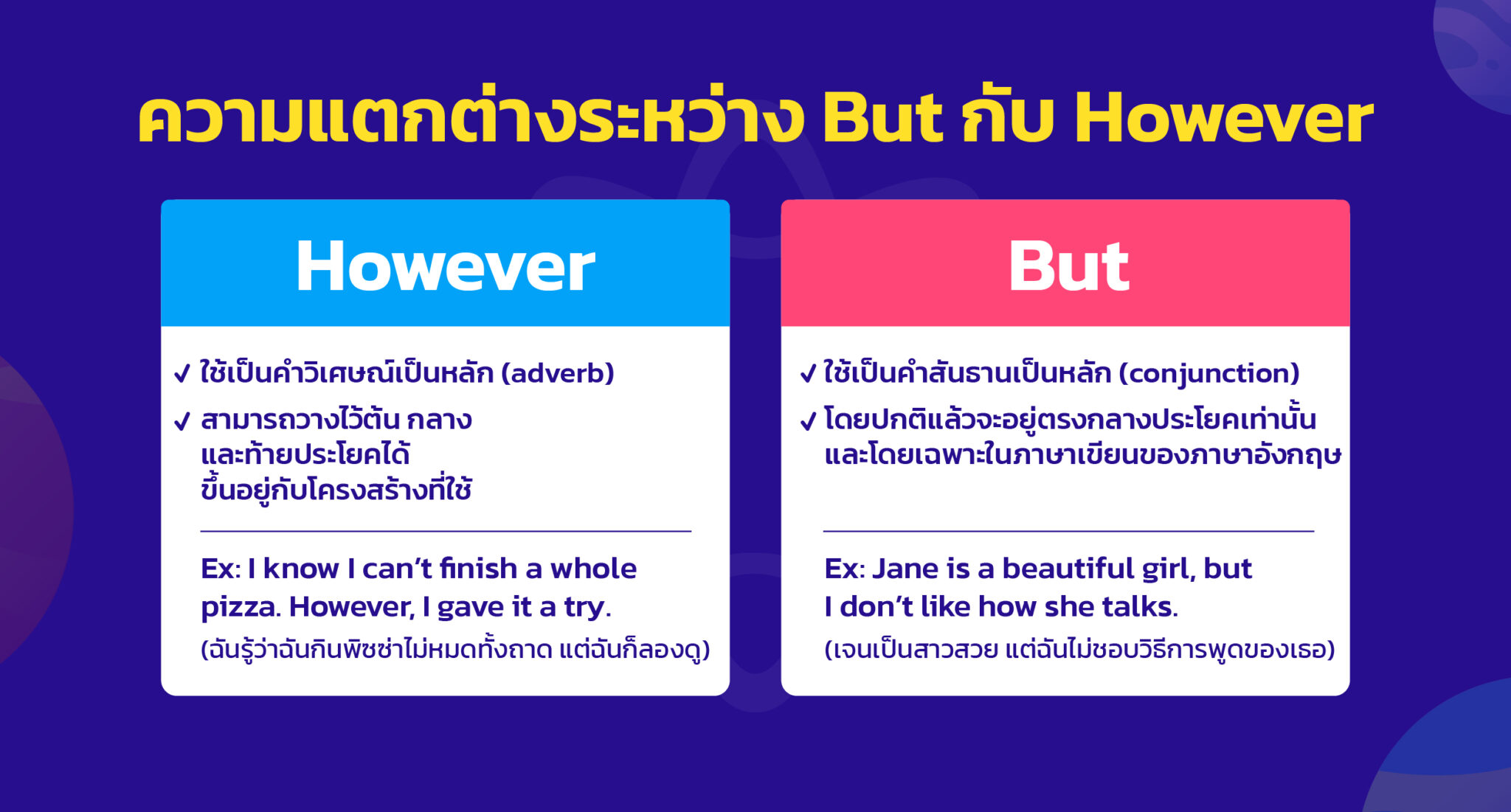 ความแตกต่างระหว่าง But กับ However

However

✓ ใช้เป็นคำวิเศษณ์เป็นหลัก (adverb)

✓ สามารถวางไว้ต้น กลาง และท้ายประโยคได้ ขึ้นอยู่กับโครงสร้างที่ใช้

Ex: I know I can't finish a whole pizza. However, I gave it a try.

(ฉันรู้ว่าฉันกินพิซซ่าไม่หมดทั้งถาด แต่ฉันก็ลองดู)

But

✓ ใช้เป็นคำสันธานเป็นหลัก (conjunction)

✓ โดยปกติแล้วจะอยู่ตรงกลางประโยคเท่านั้น และโดยเฉพาะในภาษาเขียนของภาษาอังกฤษ

Ex: Jane is a beautiful girl, but I don't like how she talks.

(เจนเป็นสาวสวย แต่ฉันไม่ชอบวิธีการพูดของเธอ)